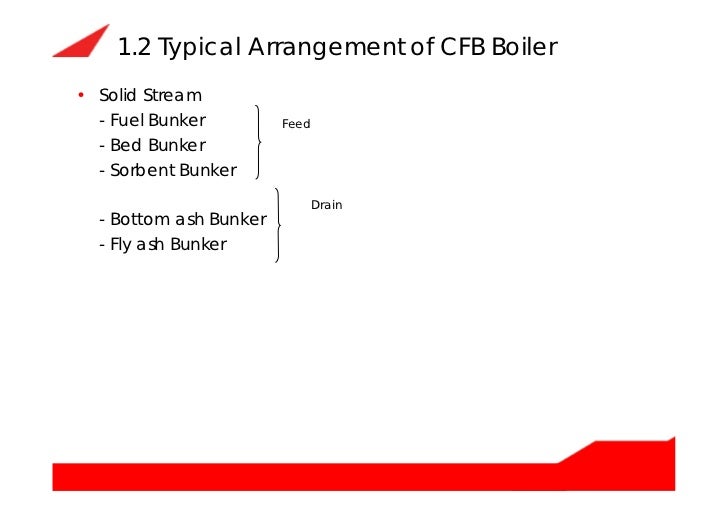 1.2 Typical Arrangement of CFB Boiler

• Solid Stream
- Fuel Bunker
- Bed Bunker
- Sorbent Bunker

Feed

- Bottom ash Bunker
- Fly ash Bunker

Drain